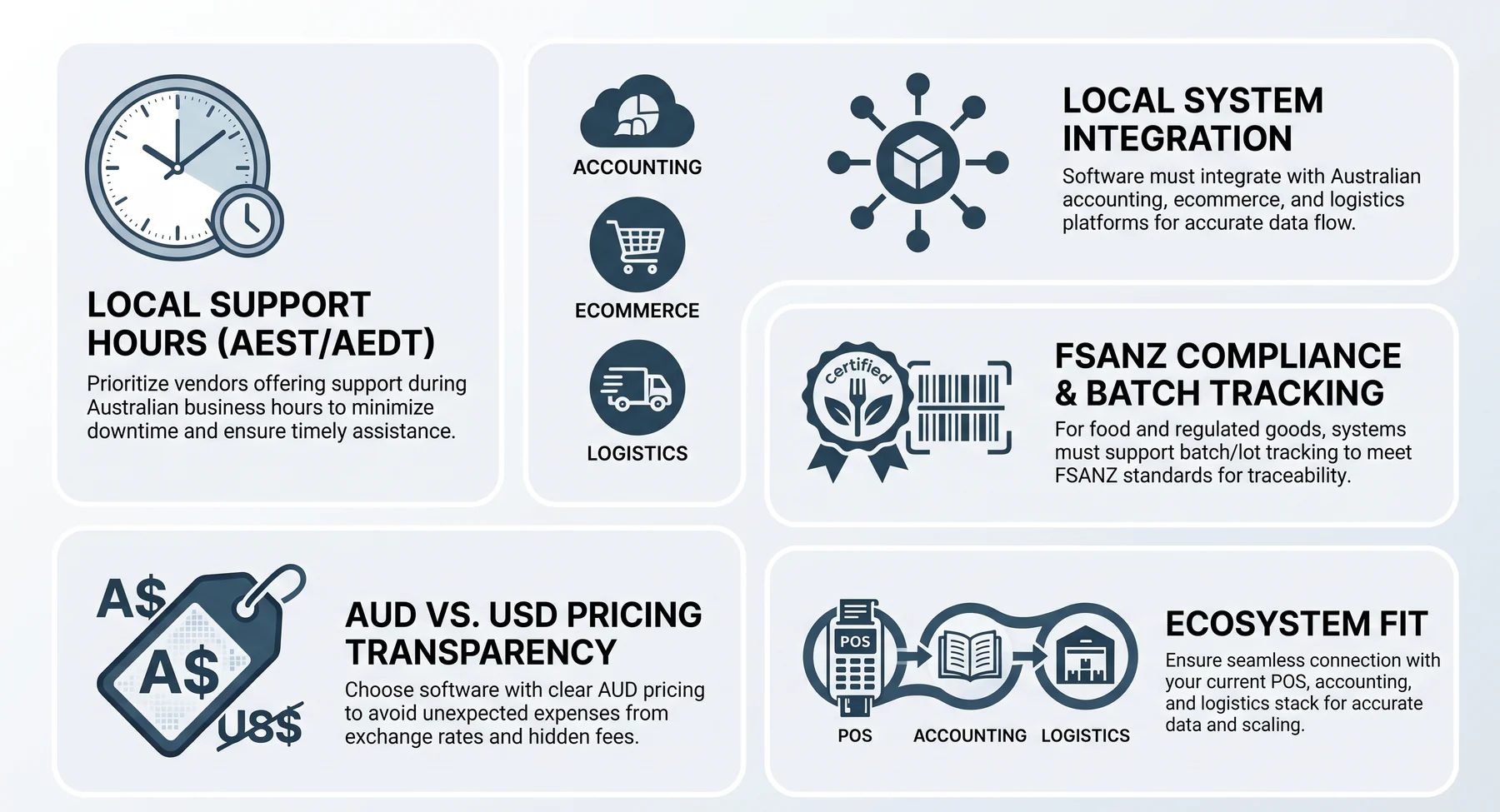 LOCAL SUPPORT HOURS (AEST/AEDT)

Prioritize vendors offering support during Australian business hours to minimize downtime and ensure timely assistance.

ACCOUNTING

ECOMMERCE

LOGISTICS

LOCAL SYSTEM INTEGRATION

Software must integrate with Australian accounting, ecommerce, and logistics platforms for accurate data flow.

certified

FSANZ COMPLIANCE & BATCH TRACKING

For food and regulated goods, systems must support batch/lot tracking to meet FSANZ standards for traceability.

A$

A$

US$

AUD VS. USD PRICING TRANSPARENCY

Choose software with clear AUD pricing to avoid unexpected expenses from exchange rates and hidden fees.

POS

POS

ACCOUNTING

LOGISTICS

ECOSYSTEM FIT

Ensure seamless connection with your current POS, accounting, and logistics stack for accurate data and scaling.